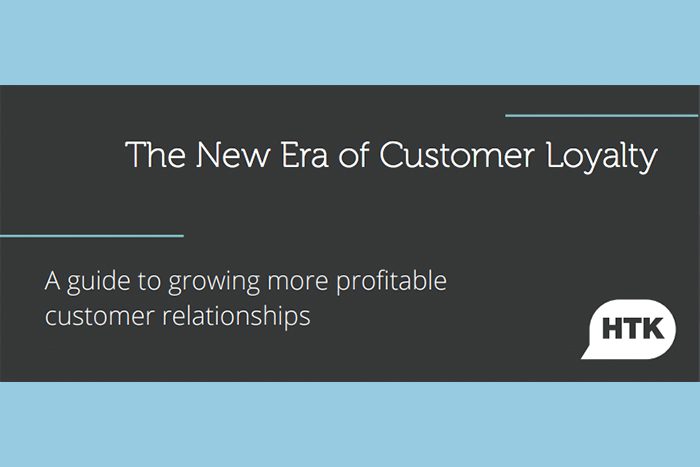 The New Era of Customer Loyalty

A guide to growing more profitable customer relationships

HTK